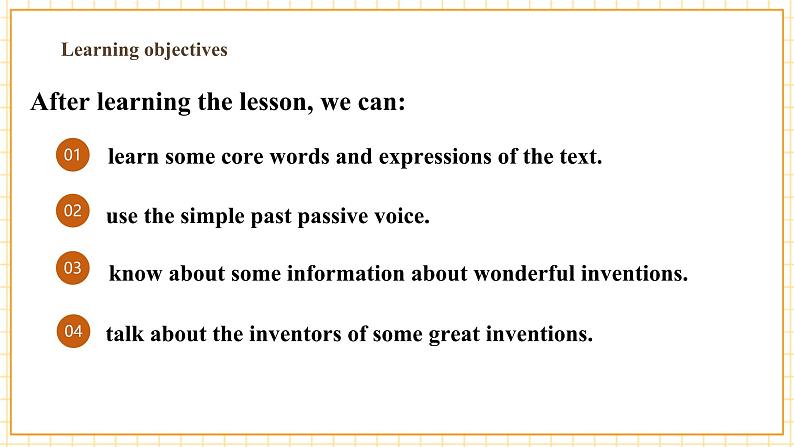 Learning objectives

After learning the lesson, we can:

01 learn some core words and expressions of the text.

02 use the simple past passive voice.

03 know about some information about wonderful inventions.

04 talk about the inventors of some great inventions.